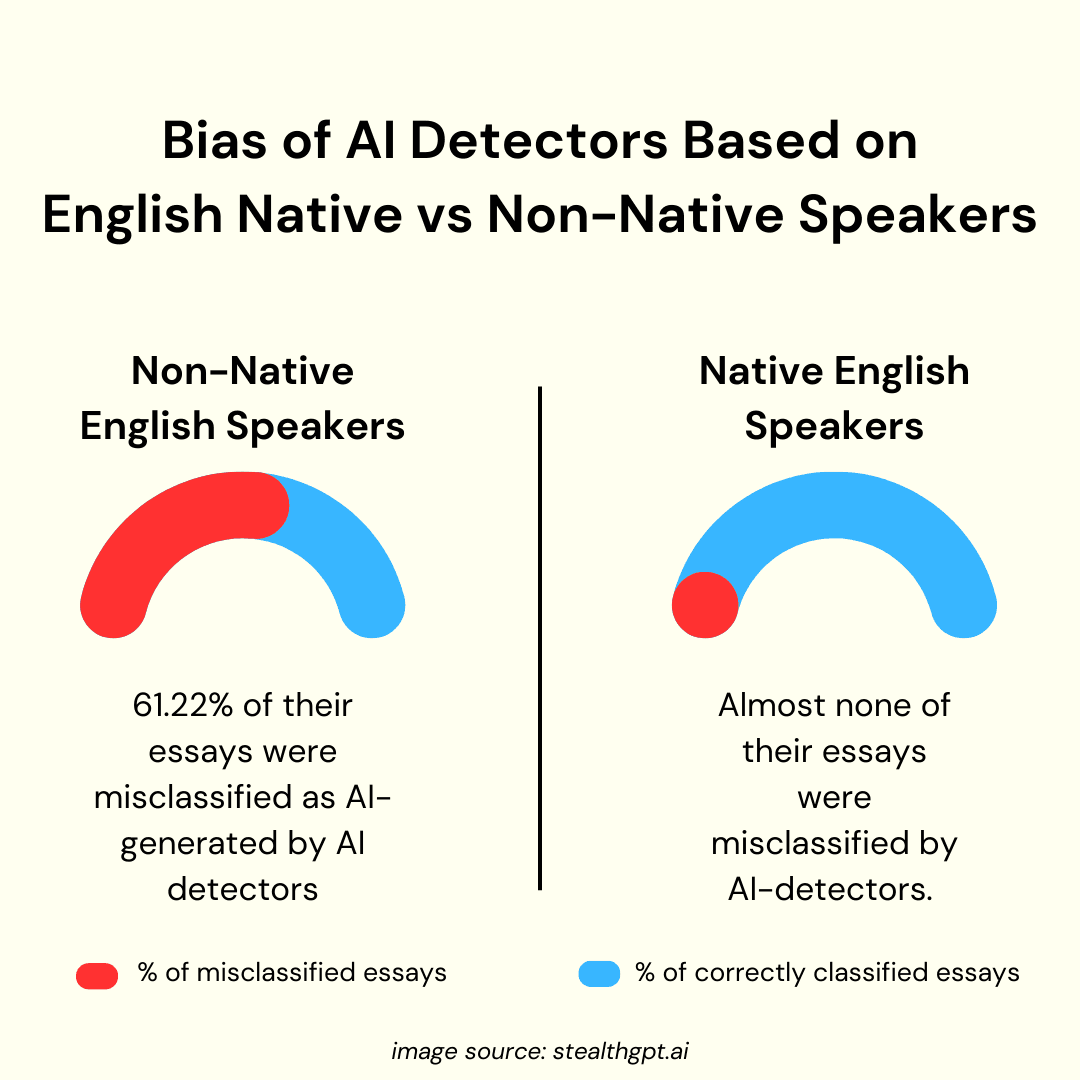 Bias of AI Detectors Based on English Native vs Non-Native Speakers

Non-Native English Speakers

61.22% of their essays were misclassified as AI-generated by AI detectors

Native English Speakers

Almost none of their essays were misclassified by AI-detectors.

% of misclassified essays

% of correctly classified essays

image source: stealthgpt.ai